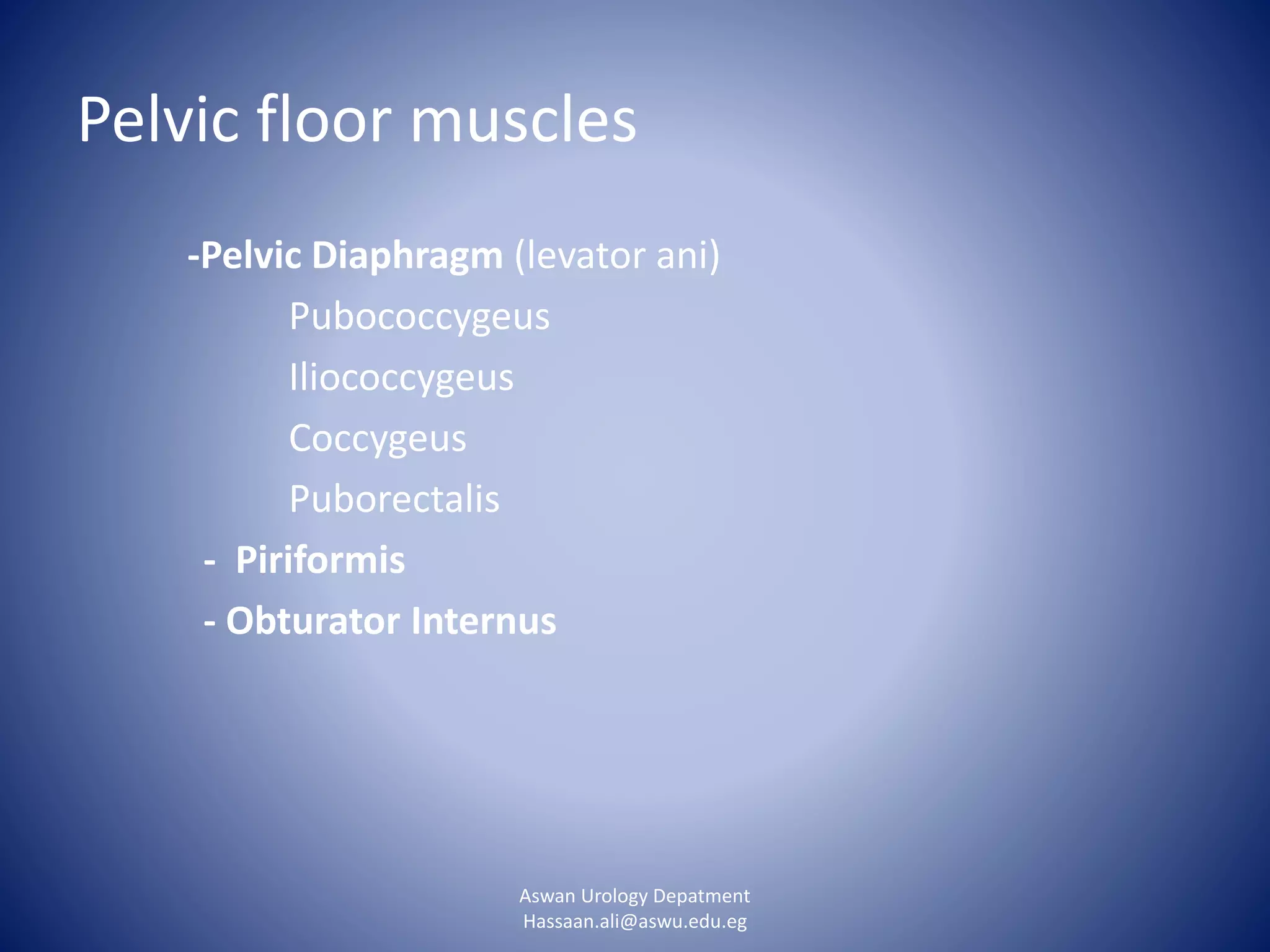 Pelvic floor muscles

-Pelvic Diaphragm (levator ani)

Pubococcygeus

Iliococcygeus

Coccygeus

Puborectalis

- Piriformis

- Obturator Internus

Aswan Urology Depatment
Hassaan.ali@aswu.edu.eg